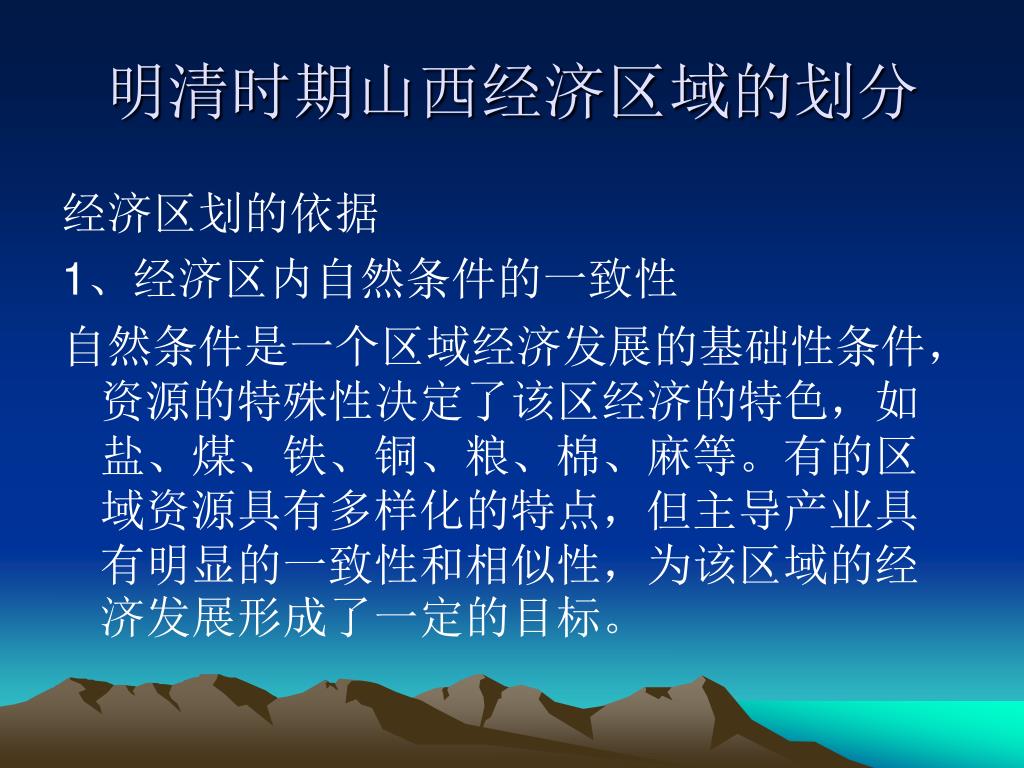 明清时期山西经济区域的划分

经济区划的依据

1、经济区内自然条件的一致性

自然条件是一个区域经济发展的基础性条件，资源的特殊性决定了该区经济的特色，如盐、煤、铁、铜、粮、棉、麻等。有的区域资源具有多样化的特点，但主导产业具有明显的一致性和相似性，为该区域的经济发展形成了一定的目标。